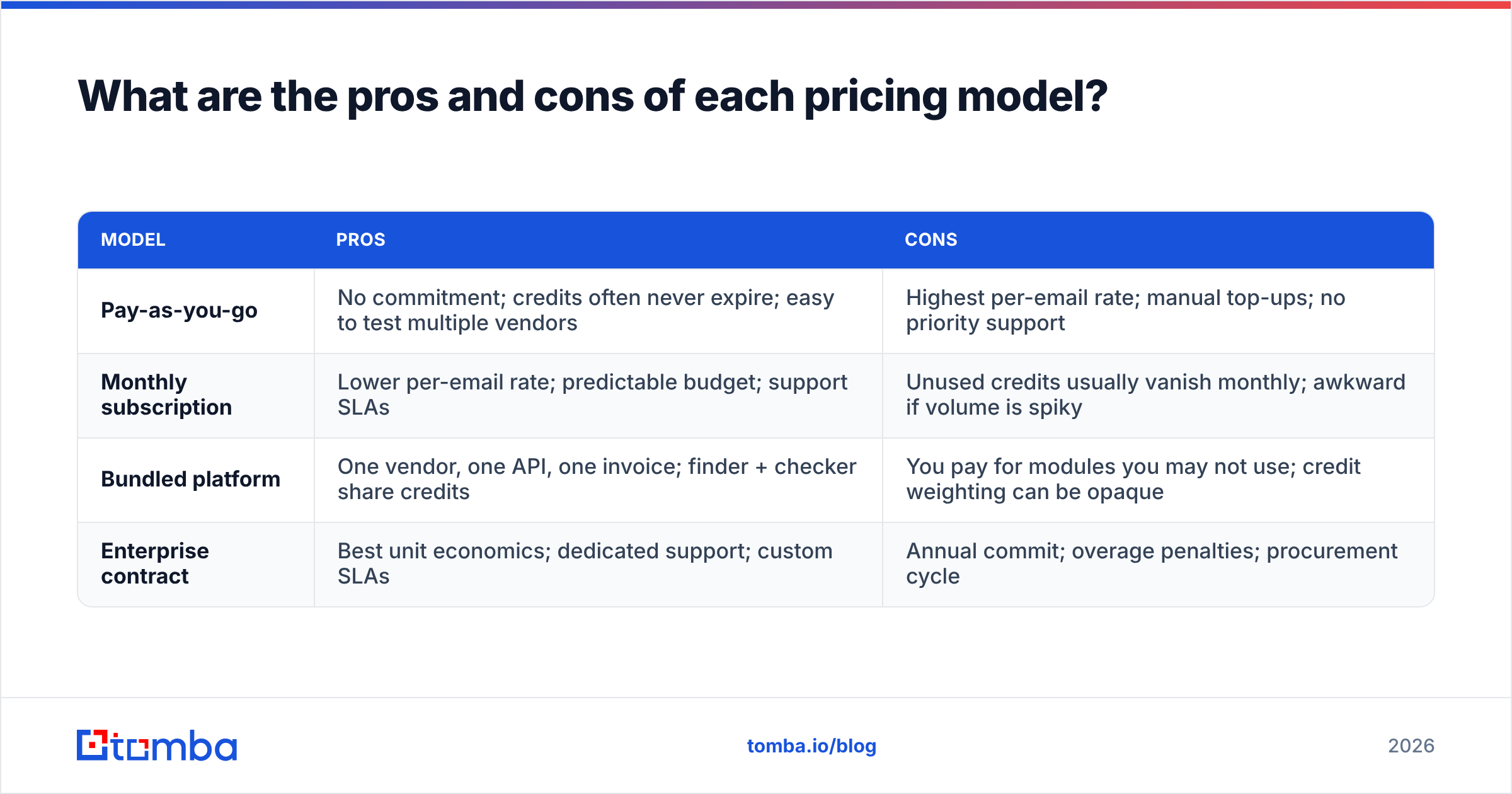 What are the pros and cons of each pricing model?

| MODEL | PROS | CONS |
|---|---|---|
| Pay-as-you-go | No commitment; credits often never expire; easy to test multiple vendors | Highest per-email rate; manual top-ups; no priority support |
| Monthly subscription | Lower per-email rate; predictable budget; support SLAs | Unused credits usually vanish monthly; awkward if volume is spiky |
| Bundled platform | One vendor, one API, one invoice; finder + checker share credits | You pay for modules you may not use; credit weighting can be opaque |
| Enterprise contract | Best unit economics; dedicated support; custom SLAs | Annual commit; overage penalties; procurement cycle |

tomba

tomba.io/blog

2026